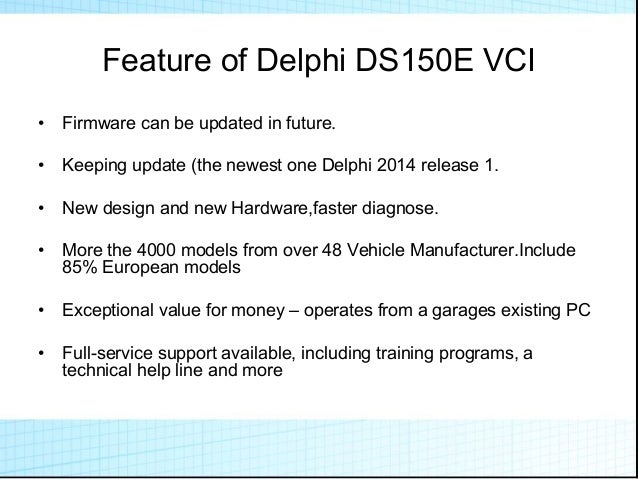 Feature of Delphi DS150E VCI

• Firmware can be updated in future.

• Keeping update (the newest one Delphi 2014 release 1.

• New design and new Hardware,faster diagnose.

• More the 4000 models from over 48 Vehicle Manufacturer.Include 85% European models

• Exceptional value for money – operates from a garages existing PC

• Full-service support available, including training programs, a technical help line and more